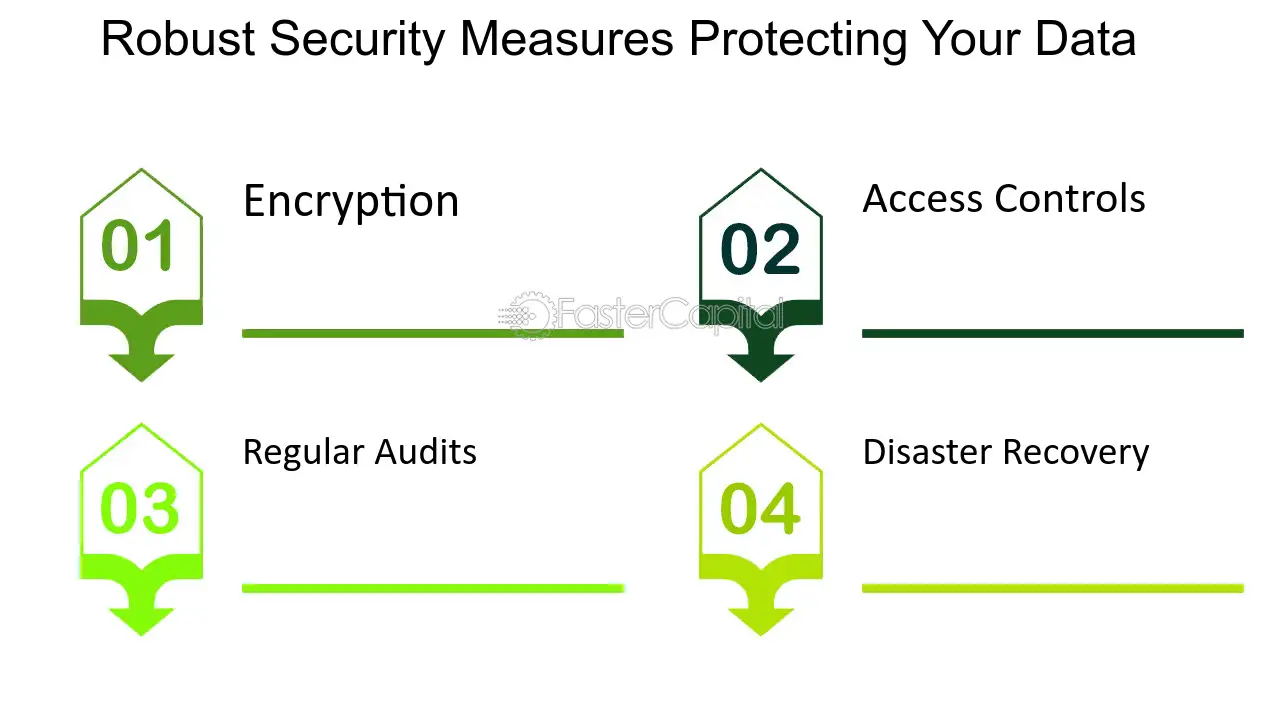 Robust Security Measures Protecting Your Data

01

Encryption

02

Access Controls

03

Regular Audits

04

Disaster Recovery

FasterCapital